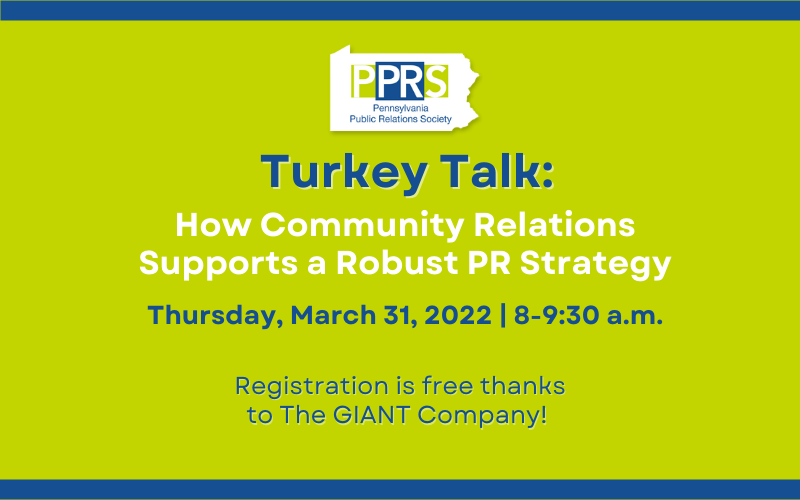 PPRS
Pennsylvania
Public Relations Society

Turkey Talk:
How Community Relations Supports a Robust PR Strategy

Thursday, March 31, 2022 | 8-9:30 a.m.

Registration is free thanks to The GIANT Company!